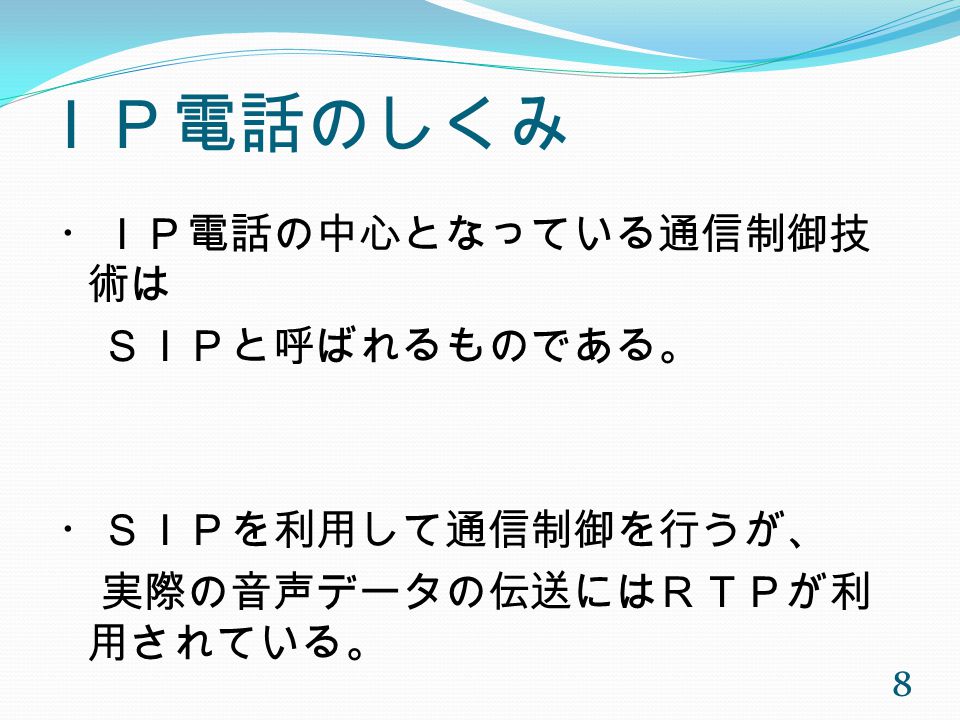 ＩＰ電話のしくみ

・ ＩＰ電話の中心となっている通信制御技術は
ＳＩＰと呼ばれるものである。

・ ＳＩＰを利用して通信制御を行うが、
実際の音声データの伝送にはＲＴＰが利用されている。

8